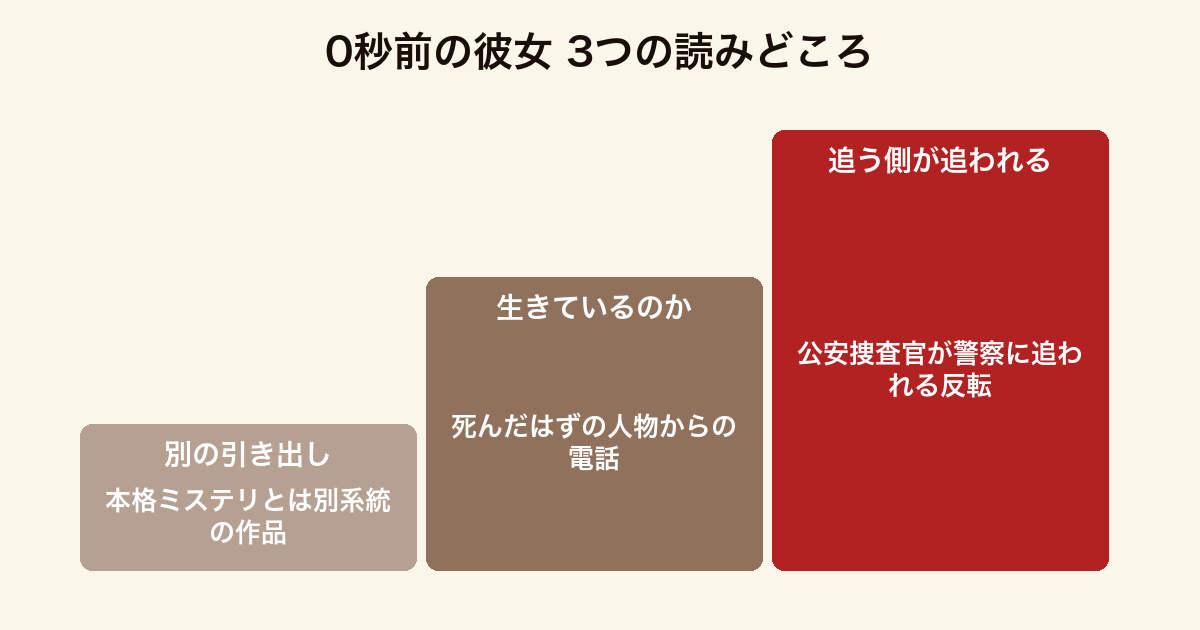 0秒前の彼女 3つの読みどころ

別の引き出し

本格ミステリとは別系統の作品

生きているのか

死んだはずの人物からの電話

追う側が追われる

公安捜査官が警察に追われる反転